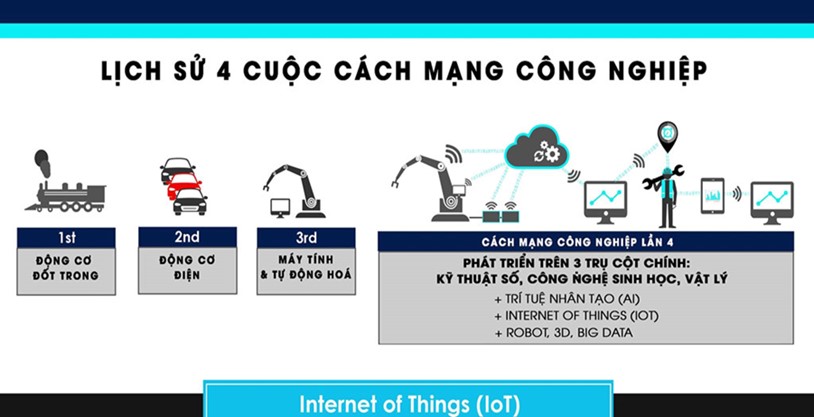 LỊCH SỬ 4 CUỘC CÁCH MẠNG CÔNG NGHIỆP

1st
ĐỘNG CƠ ĐỐT TRONG

2nd
ĐỘNG CƠ ĐIỆN

3rd
MÁY TÍNH & TỰ ĐỘNG HOÁ

CÁCH MẠNG CÔNG NGHIỆP LẦN 4
PHÁT TRIỂN TRÊN 3 TRỤ CỘT CHÍNH: KỸ THUẬT SỐ, CÔNG NGHỆ SINH HỌC, VẬT LÝ
+ TRÍ TUỆ NHÂN TẠO (AI)
+ INTERNET OF THINGS (IOT)
+ ROBOT, 3D, BIG DATA

Internet of Things (IoT)